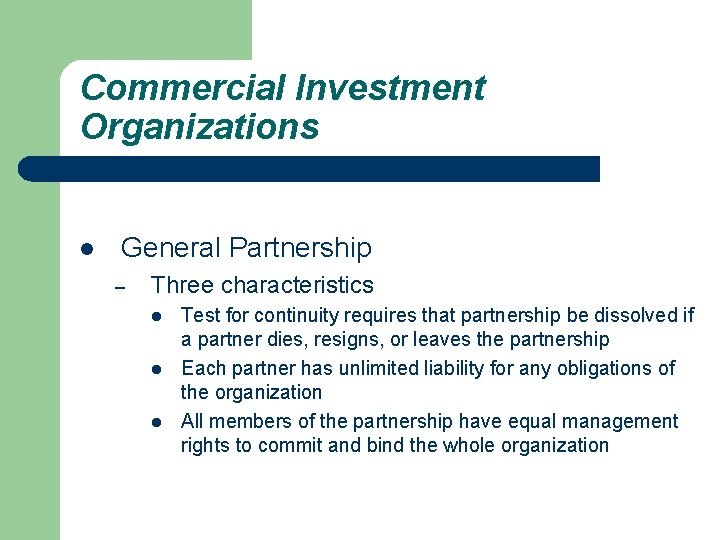 Commercial Investment Organizations

- General Partnership
  - Three characteristics
    - Test for continuity requires that partnership be dissolved if a partner dies, resigns, or leaves the partnership
    - Each partner has unlimited liability for any obligations of the organization
    - All members of the partnership have equal management rights to commit and bind the whole organization